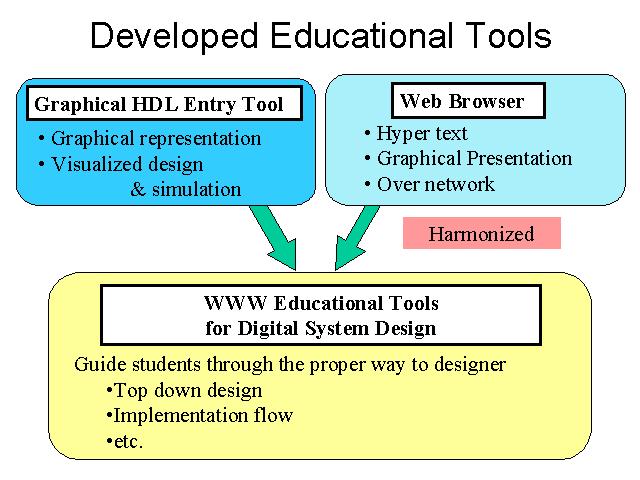 Developed Educational Tools

Graphical HDL Entry Tool

• Graphical representation
• Visualized design & simulation

Web Browser

• Hyper text
• Graphical Presentation
• Over network

Harmonized

WWW Educational Tools for Digital System Design

Guide students through the proper way to designer
•Top down design
•Implementation flow
•etc.